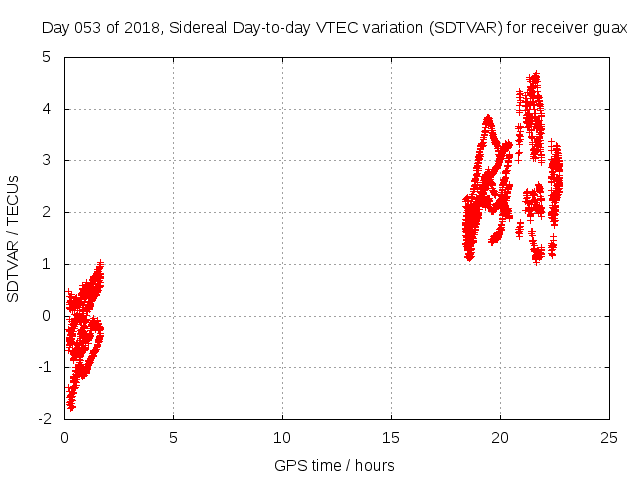 Day 053 of 2018, Sidereal Day-to-day VTEC variation (SDTVAR) for receiver guax

SDTVAR / TECUs

5
4
3
2
1
0
-1
-2

0
5
10
15
20
25

GPS time / hours